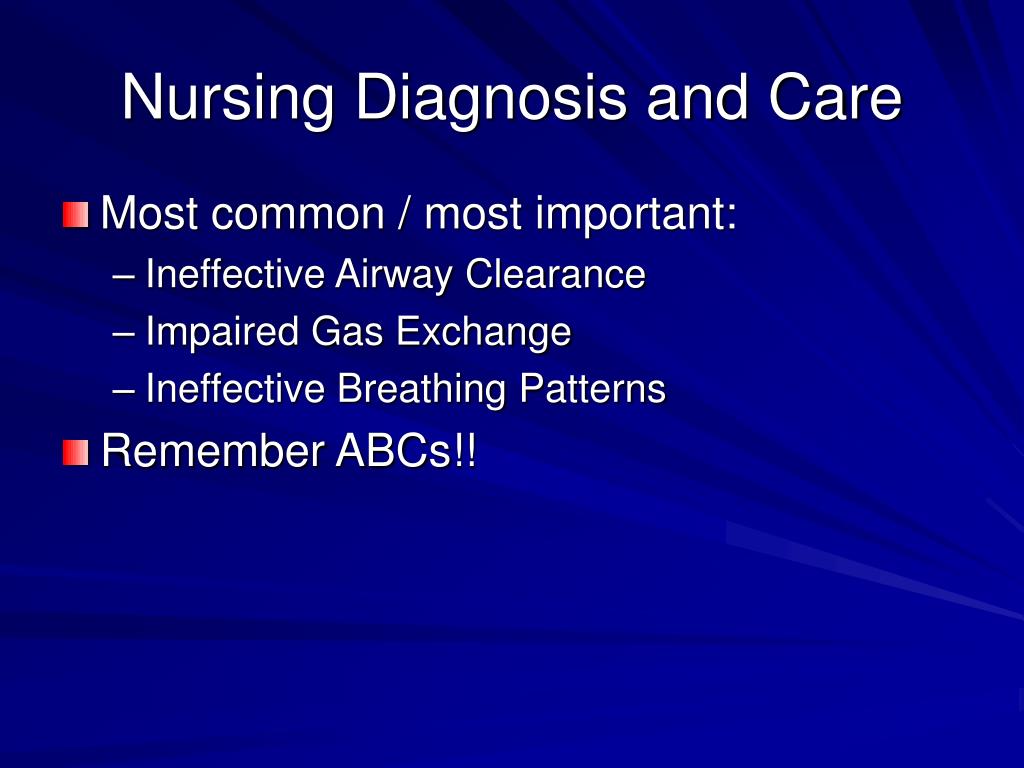 Nursing Diagnosis and Care

Most common / most important:
– Ineffective Airway Clearance
– Impaired Gas Exchange
– Ineffective Breathing Patterns

Remember ABCs!!